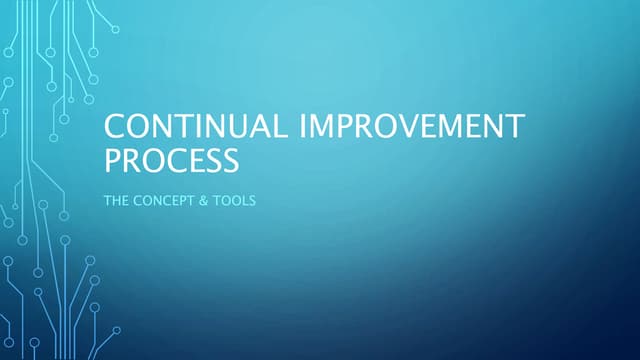 CONTINUAL IMPROVEMENT PROCESS

THE CONCEPT & TOOLS